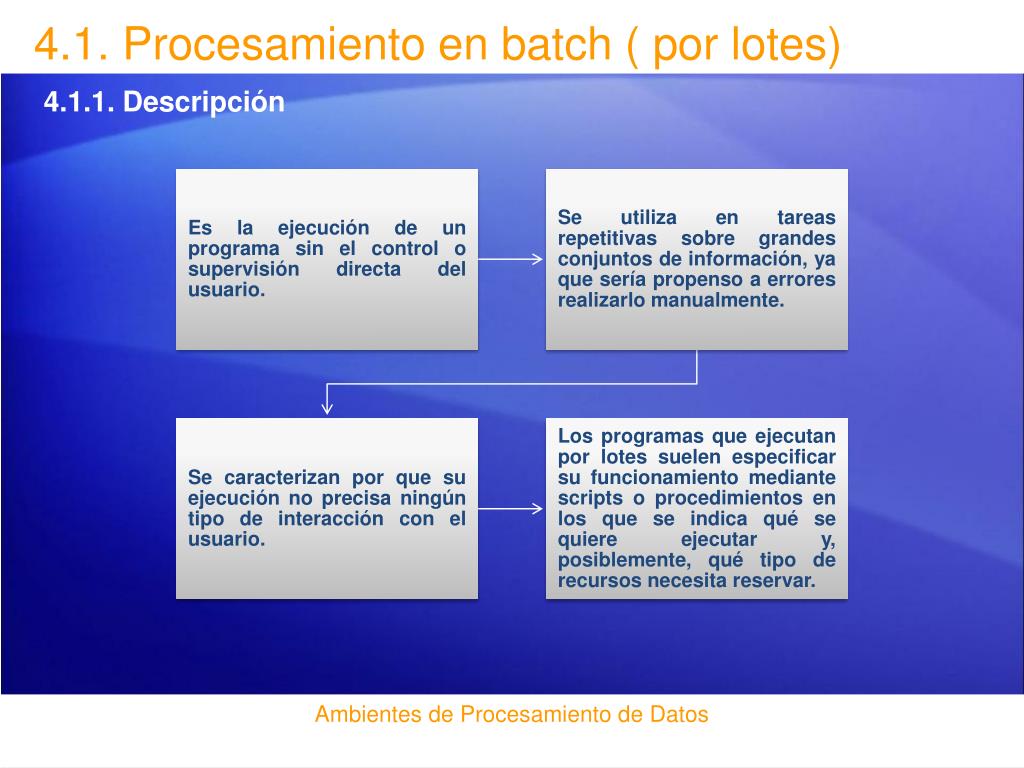 4.1. Procesamiento en batch ( por lotes)

4.1.1. Descripción

Es la ejecución de un programa sin el control o supervisión directa del usuario.

Se utiliza en tareas repetitivas sobre grandes conjuntos de información, ya que sería propenso a errores realizarlo manualmente.

Se caracterizan por que su ejecución no precisa ningún tipo de interacción con el usuario.

Los programas que ejecutan por lotes suelen especificar su funcionamiento mediante scripts o procedimientos en los que se indica qué se quiere ejecutar y, posiblemente, qué tipo de recursos necesita reservar.

Ambientes de Procesamiento de Datos